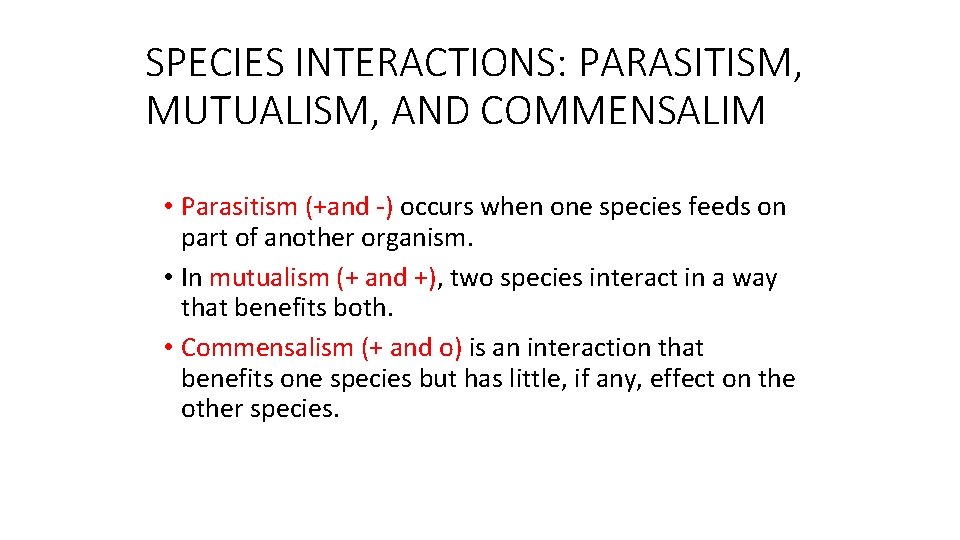 SPECIES INTERACTIONS: PARASITISM, MUTUALISM, AND COMMENSALIM

• Parasitism (+and -) occurs when one species feeds on part of another organism.
• In mutualism (+ and +), two species interact in a way that benefits both.
• Commensalism (+ and o) is an interaction that benefits one species but has little, if any, effect on the other species.